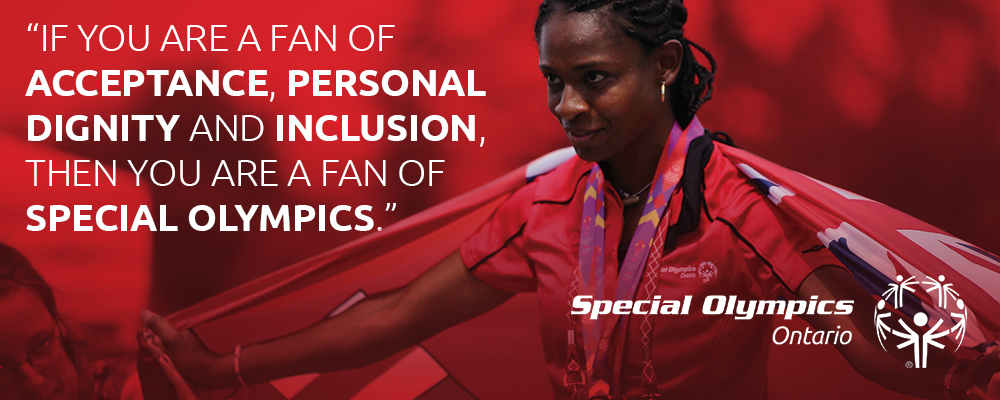 “IF YOU ARE A FAN OF ACCEPTANCE, PERSONAL DIGNITY AND INCLUSION, THEN YOU ARE A FAN OF SPECIAL OLYMPICS.”

Special Olympics
Ontario